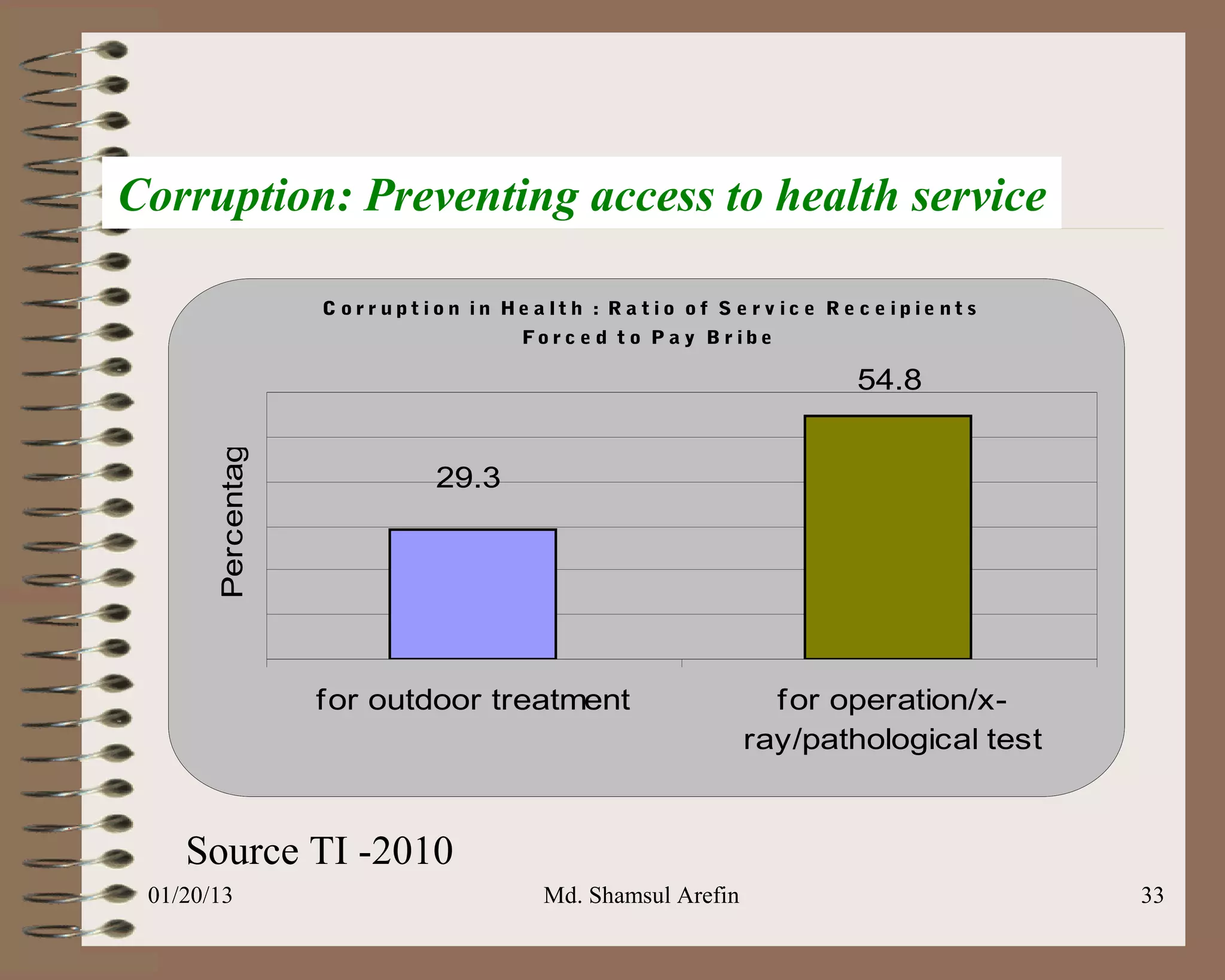 Corruption: Preventing access to health service

Corruption in Health : Ratio of Service Receipients Forced to Pay Bribe

Percentag

29.3

54.8

for outdoor treatment

for operation/x-ray/pathological test

Source TI -2010

01/20/13

Md. Shamsul Arefin

33